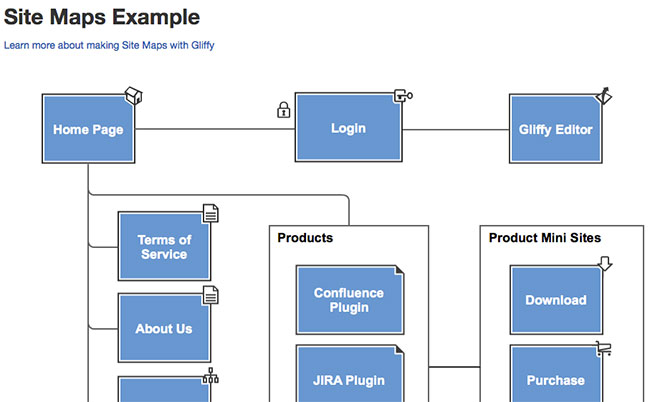 Site Maps Example

Learn more about making Site Maps with Gliffy

Home Page

Login

Gliffy Editor

Terms of Service

About Us

Products

Confluence Plugin

JIRA Plugin

Product Mini Sites

Download

Purchase